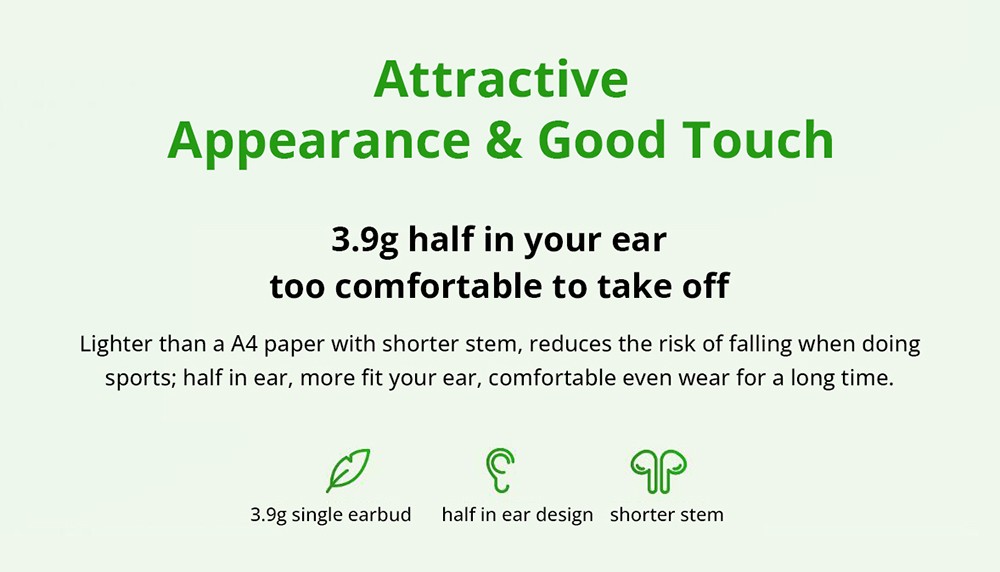 Attractive
Appearance & Good Touch

3.9g half in your ear
too comfortable to take off

Lighter than a A4 paper with shorter stem, reduces the risk of falling when doing sports; half in ear, more fit your ear, comfortable even wear for a long time.

3.9g single earbud
half in ear design
shorter stem